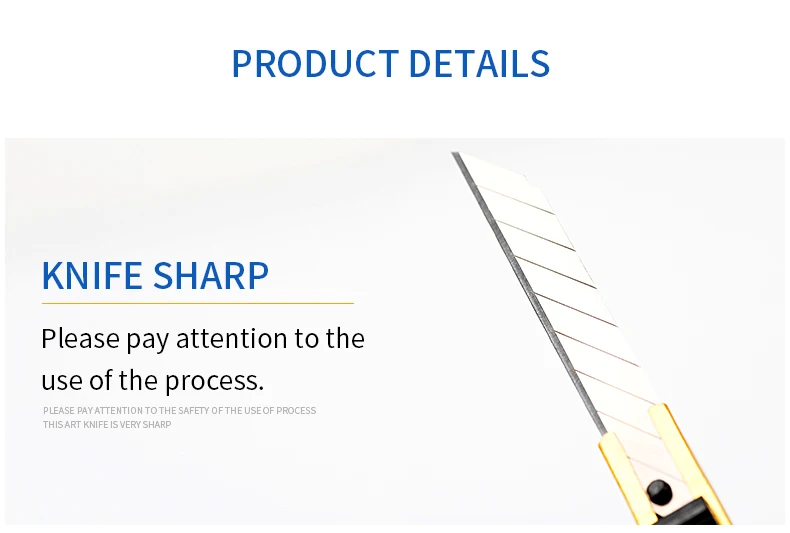 PRODUCT DETAILS

KNIFE SHARP

Please pay attention to the use of the process.

PLEASE PAY ATTENTION TO THE SAFETY OF THE USE OF PROCESS
THIS ART KNIFE IS VERY SHARP